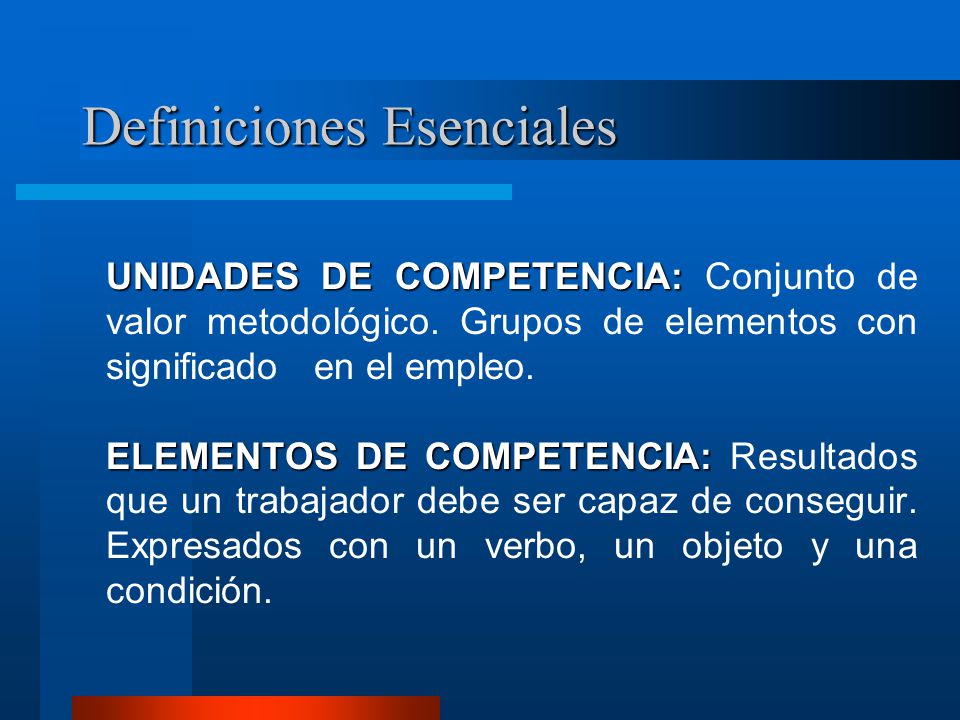 Definiciones Esenciales

UNIDADES DE COMPETENCIA: Conjunto de valor metodológico. Grupos de elementos con significado en el empleo.

ELEMENTOS DE COMPETENCIA: Resultados que un trabajador debe ser capaz de conseguir. Expresados con un verbo, un objeto y una condición.